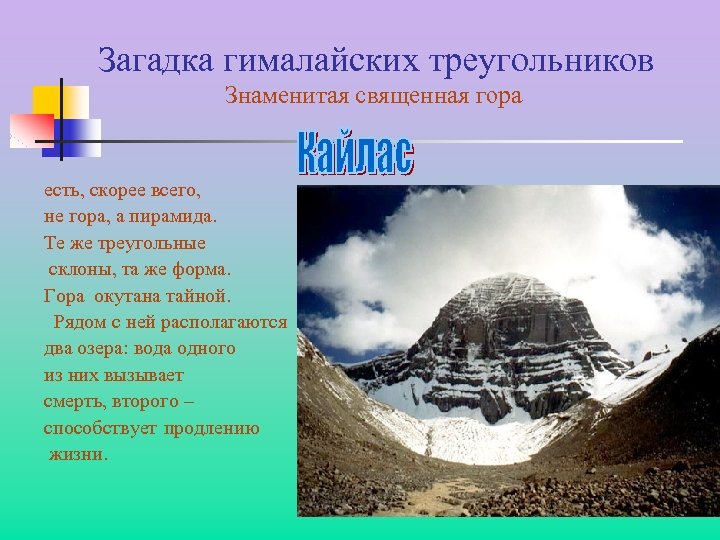 Загадка гималайских треугольников
Знаменитая священная гора

Кайлас

есть, скорее всего, не гора, а пирамида. Те же треугольные склоны, та же форма. Гора окутана тайной. Рядом с ней располагаются два озера: вода одного из них вызывает смерть, второго – способствует продлению жизни.